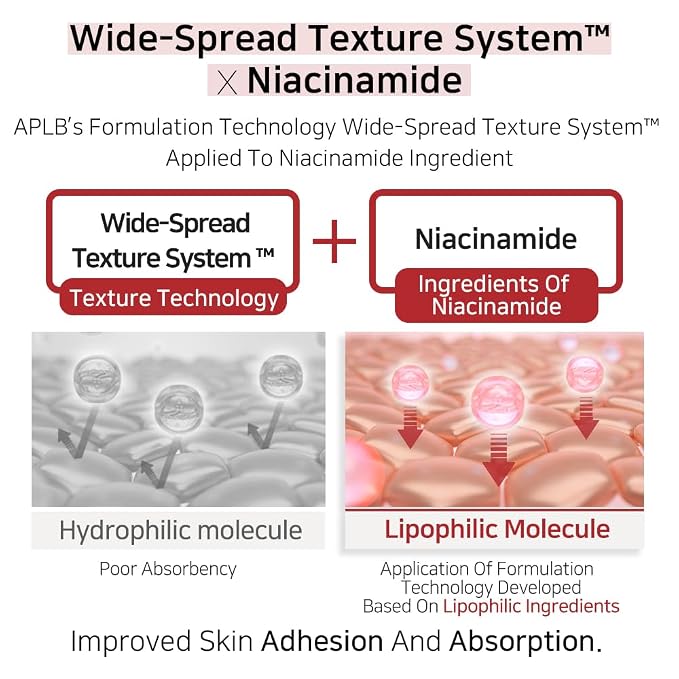 Wide-Spread Texture System™
X Niacinamide

APLB's Formulation Technology Wide-Spread Texture System™ Applied To Niacinamide Ingredient

Wide-Spread Texture System ™

Texture Technology

+

Niacinamide

Ingredients Of Niacinamide

Hydrophilic molecule

Poor Absorbency

Lipophilic Molecule

Application Of Formulation Technology Developed Based On Lipophilic Ingredients

Improved Skin Adhesion And Absorption.